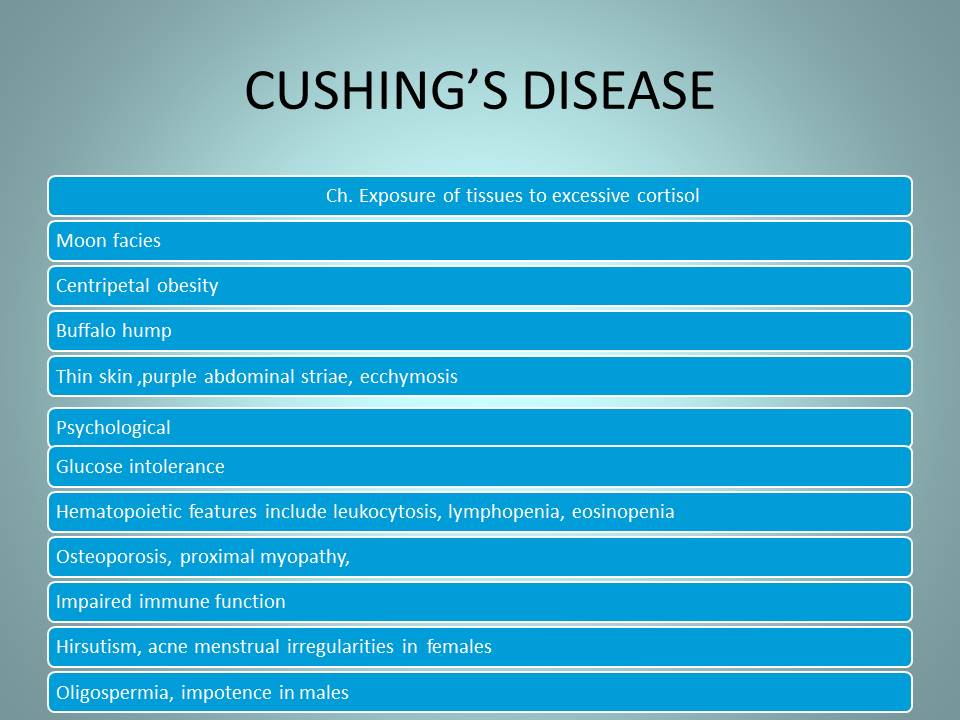 CUSHING’S DISEASE

Ch. Exposure of tissues to excessive cortisol

Moon facies

Centripetal obesity

Buffalo hump

Thin skin ,purple abdominal striae, ecchymosis

Psychological

Glucose intolerance

Hematopoietic features include leukocytosis, lymphopenia, eosinopenia

Osteoporosis, proximal myopathy,

Impaired immune function

Hirsutism, acne menstrual irregularities in females

Oligospermia, impotence in males